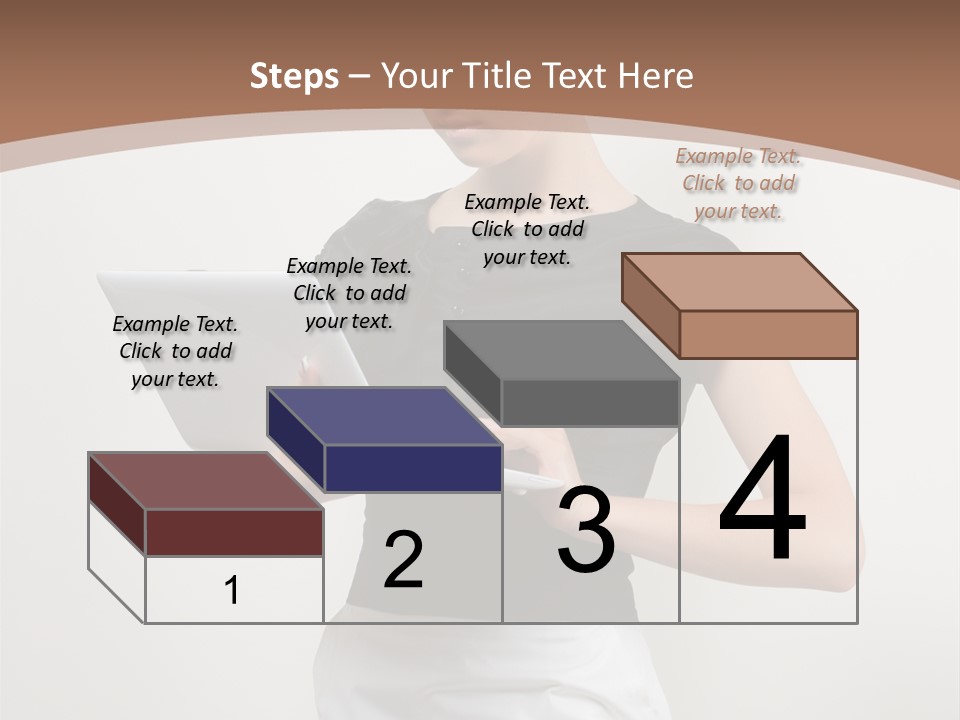 Steps – Your Title Text Here

Example Text. Click to add your text.

Example Text. Click to add your text.

Example Text. Click to add your text.

Example Text. Click to add your text.

1

2

3

4